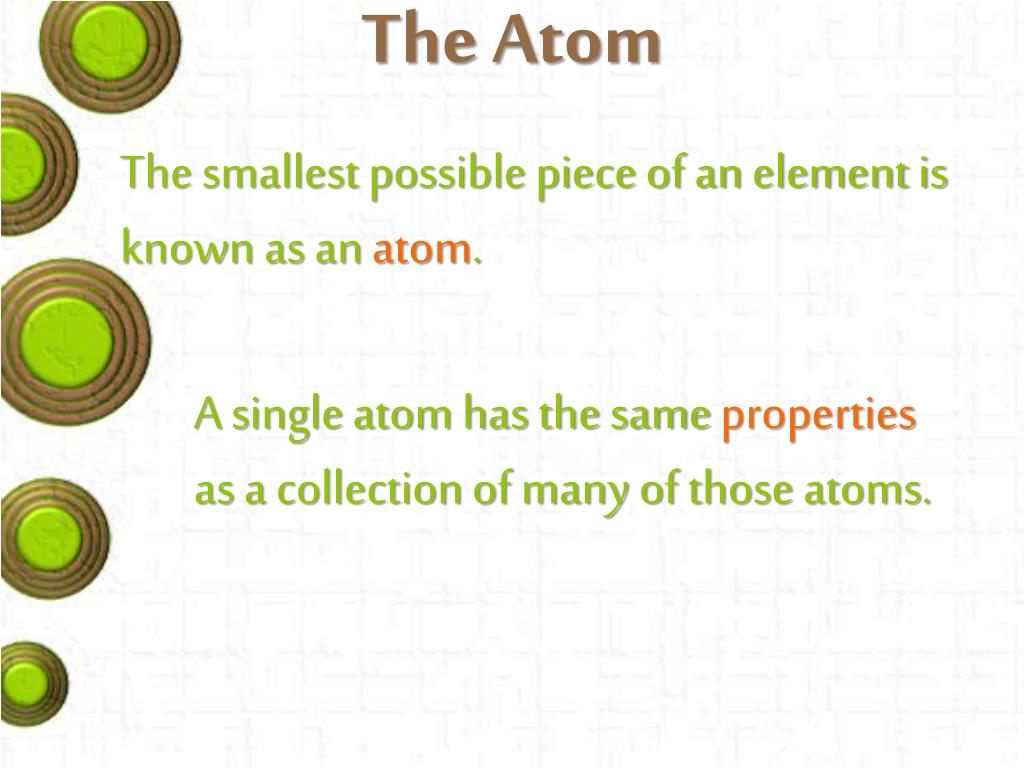 The Atom

The smallest possible piece of an element is known as an atom.

A single atom has the same properties as a collection of many of those atoms.